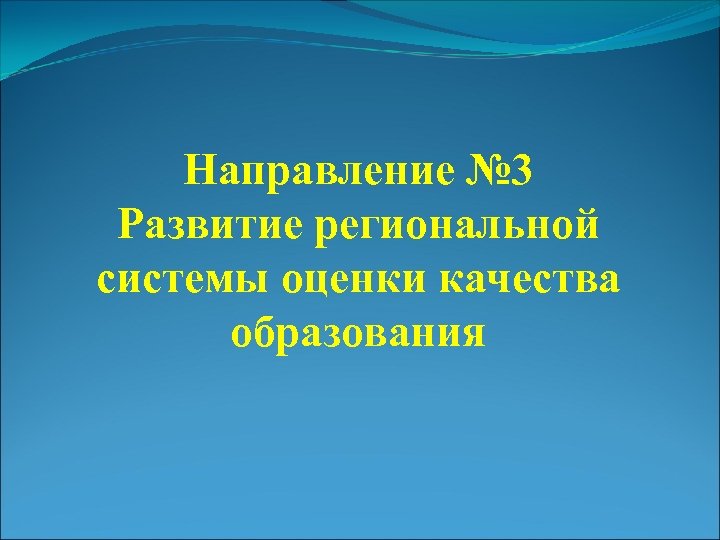 Направление №3
Развитие региональной системы оценки качества образования